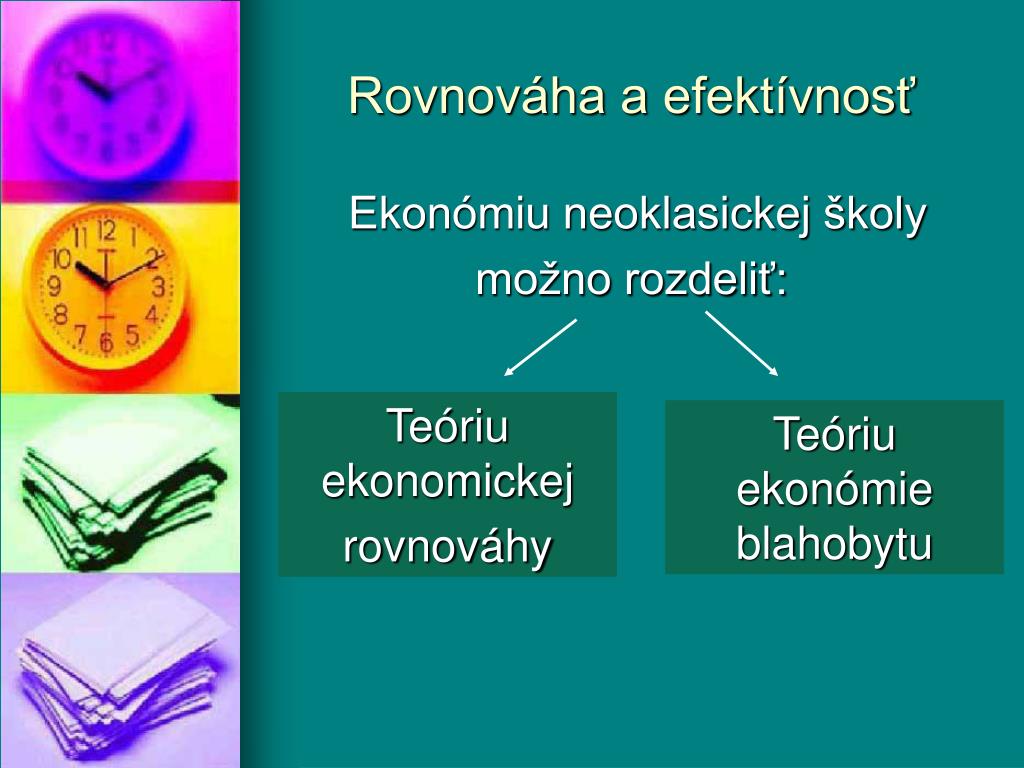 Rovnováha a efektívnosť

Ekonómiu neoklasickej školy možno rozdeliť:

Teóriu ekonomickej rovnováhy

Teóriu ekonómie blahobytu